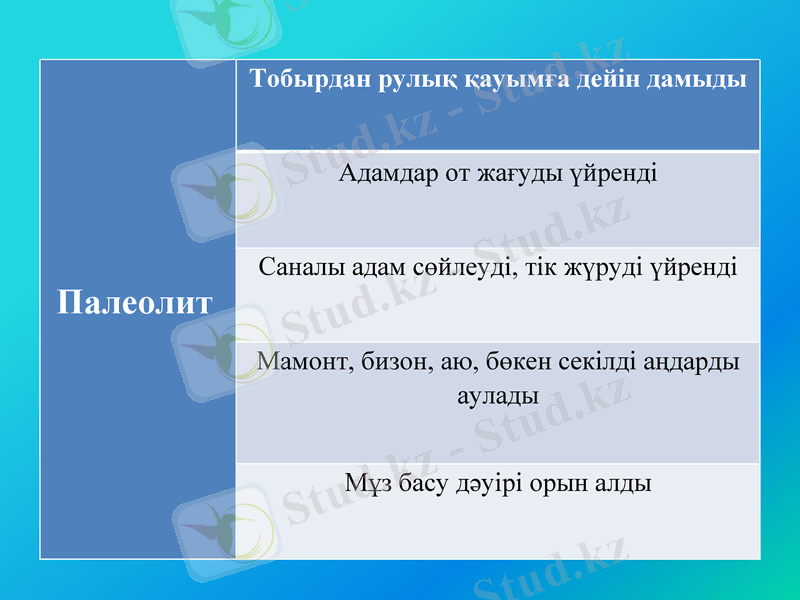 | Палеолит | Тобырдан рулық қауымға дейін дамыды |
|---|---|
| | Адамдар от жағуды үйренді |
| | Саналы адам сөйлеуді, тік жүруді үйренді |
| | Мамонт, бизон, аю, бөкен секілді аңдарды аулады |
| | Мұз басу дәуірі орын алды |

Stud.kz - Stud.kz